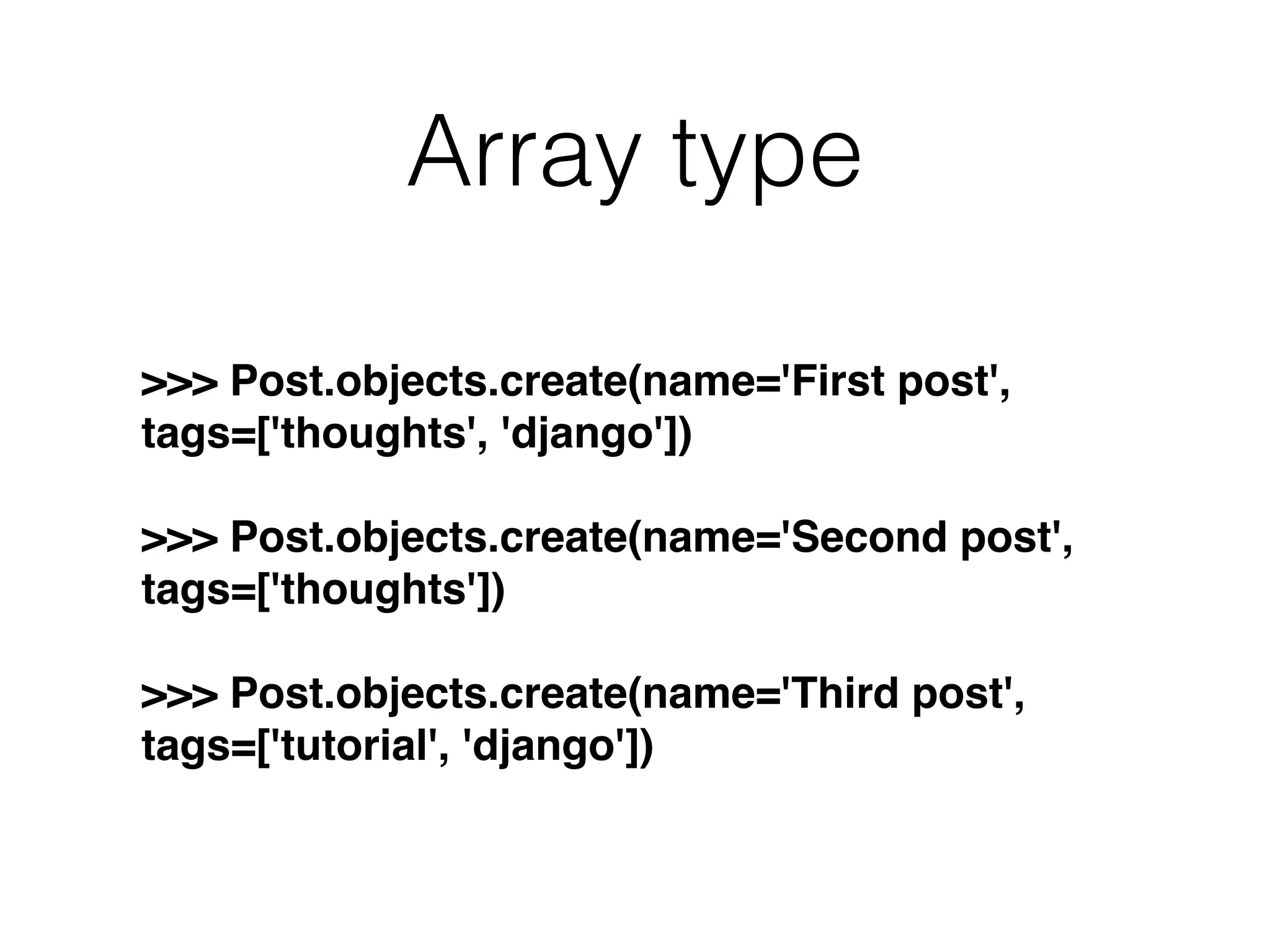 Array type

>>> Post.objects.create(name='First post', tags=['thoughts', 'django'])

>>> Post.objects.create(name='Second post', tags=['thoughts'])

>>> Post.objects.create(name='Third post', tags=['tutorial', 'django'])